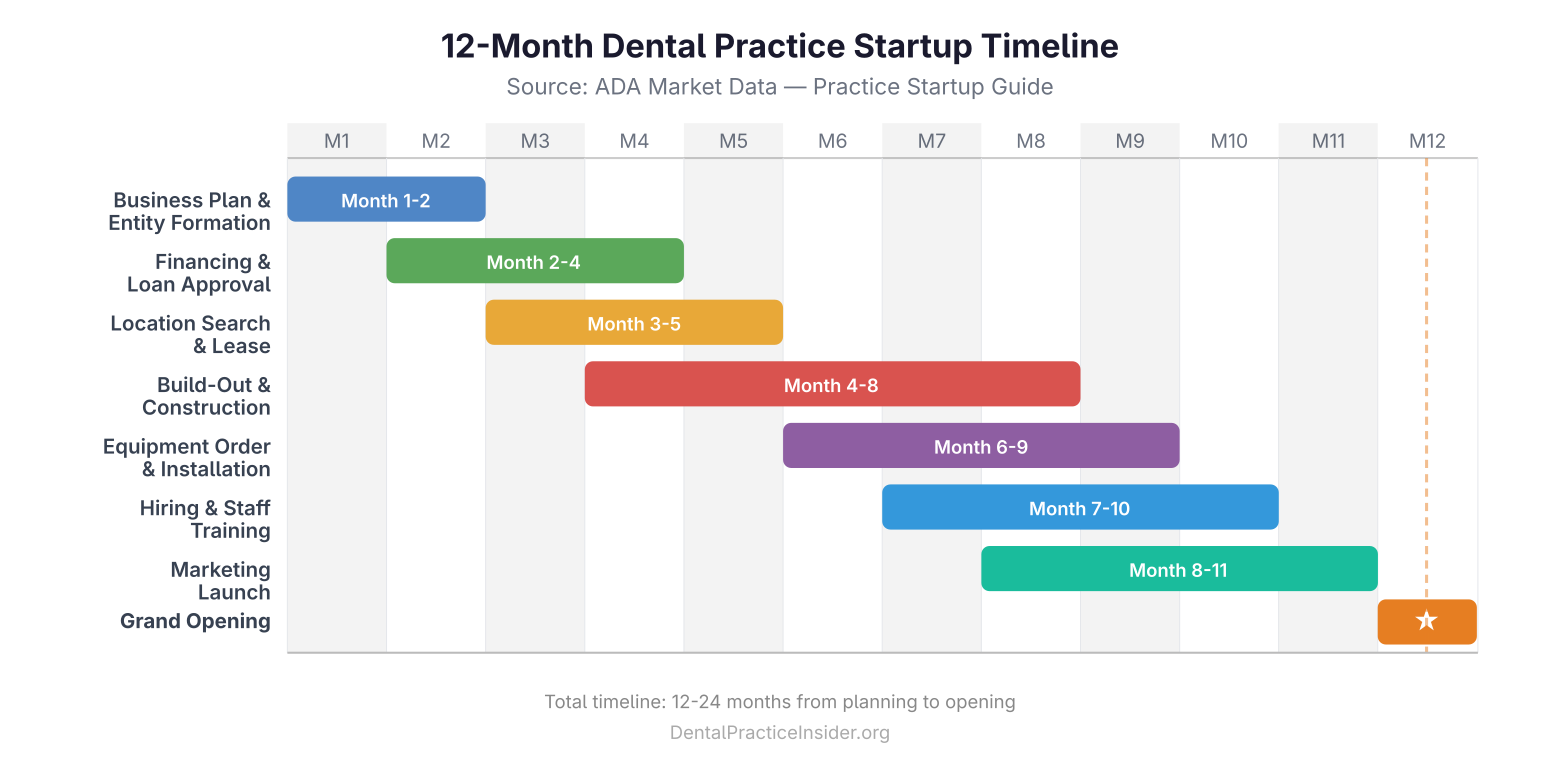 12-Month Dental Practice Startup Timeline
Source: ADA Market Data — Practice Startup Guide

M1 M2 M3 M4 M5 M6 M7 M8 M9 M10 M11 M12

Business Plan & Entity Formation
Month 1-2

Financing & Loan Approval
Month 2-4

Location Search & Lease
Month 3-5

Build-Out & Construction
Month 4-8

Equipment Order & Installation
Month 6-9

Hiring & Staff Training
Month 7-10

Marketing Launch
Month 8-11

Grand Opening
★

Total timeline: 12-24 months from planning to opening

DentalPracticeInsider.org